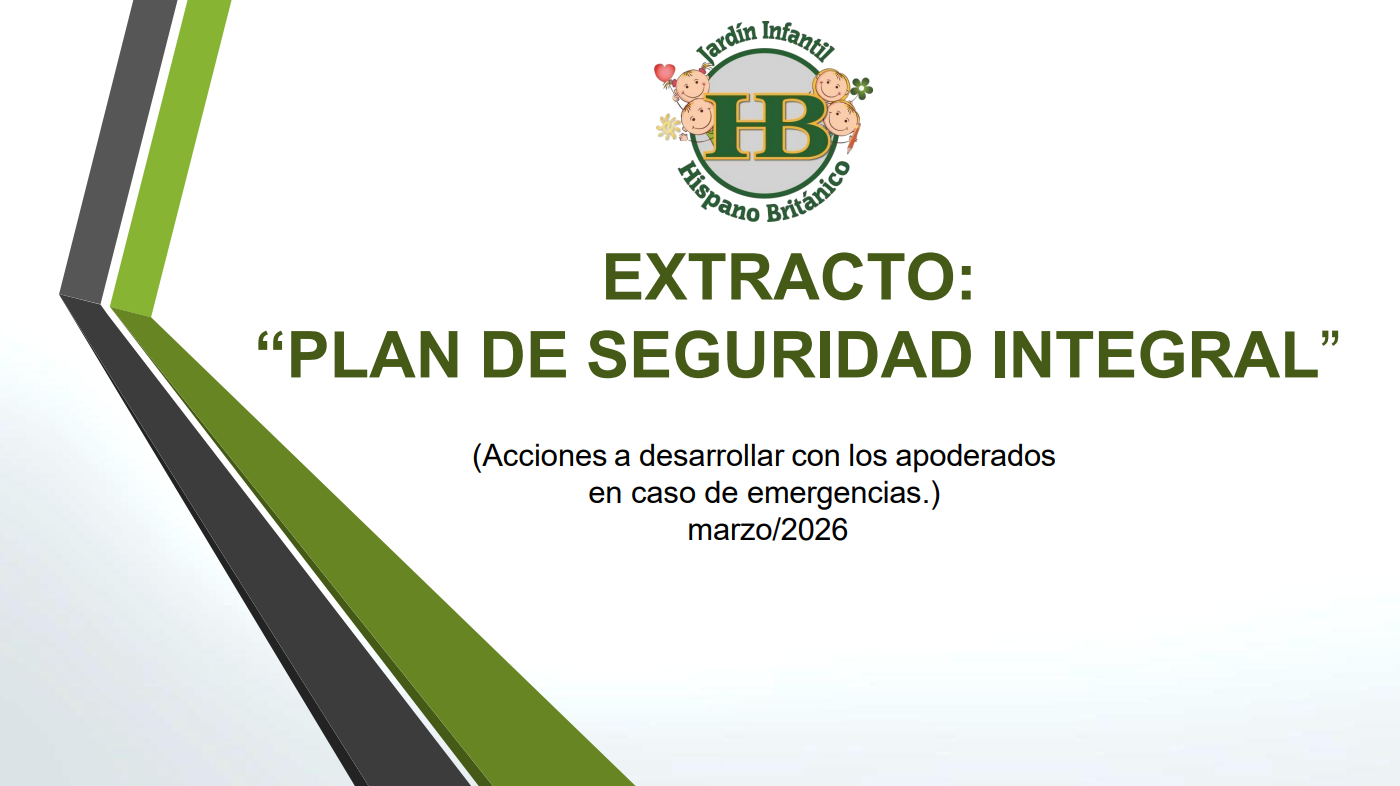 Jardín Infantil
HB
Hispano Británico

EXTRACTO:
"PLAN DE SEGURIDAD INTEGRAL"

(Acciones a desarrollar con los apoderados en caso de emergencias.)
marzo/2026